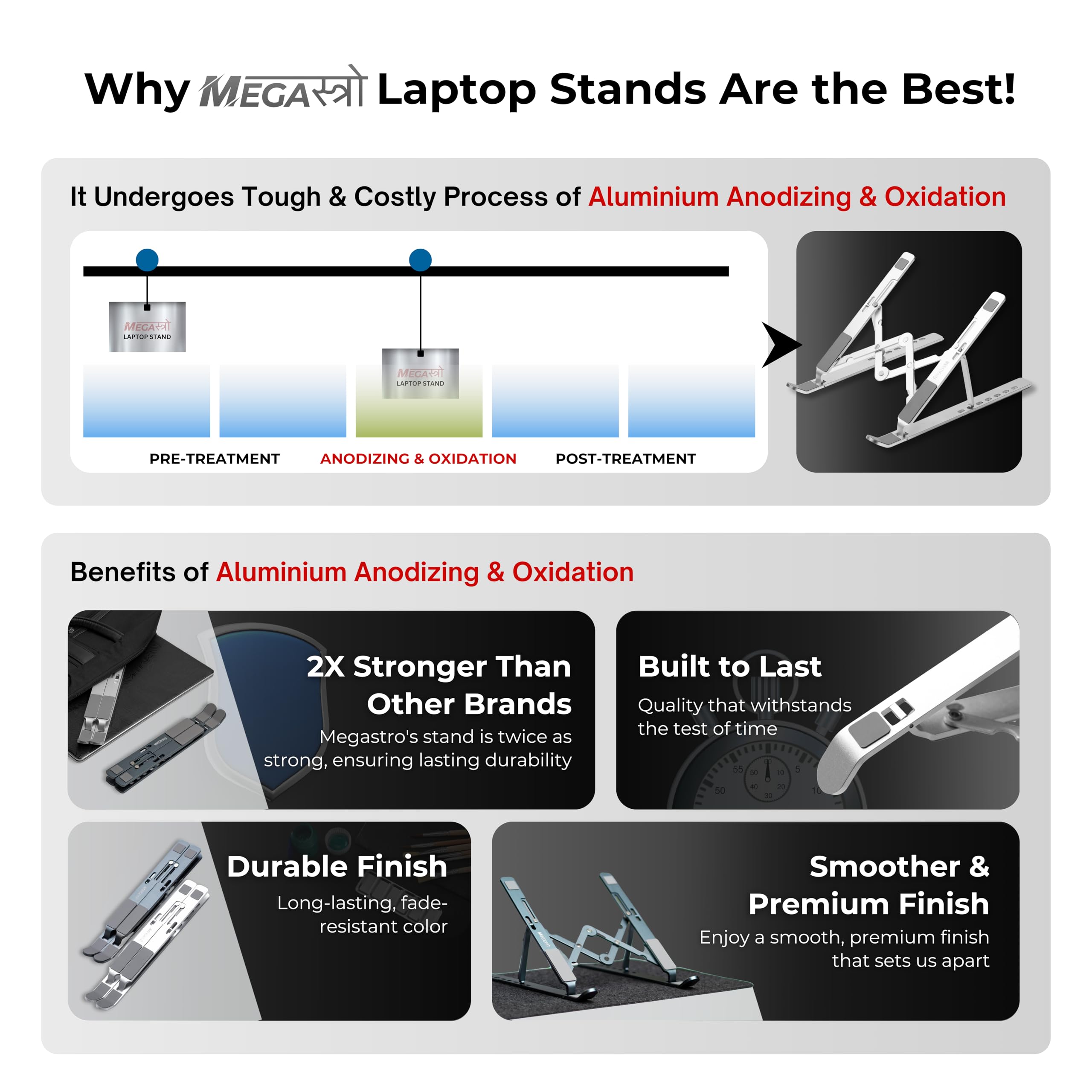 Why MEGAस्त्रो Laptop Stands Are the Best!

It Undergoes Tough & Costly Process of Aluminium Anodizing & Oxidation

MEGAस्त्रो
LAPTOP STAND

MEGAस्त्रो
LAPTOP STAND

PRE-TREATMENT ANODIZING & OXIDATION POST-TREATMENT

Benefits of Aluminium Anodizing & Oxidation

2X Stronger Than Other Brands
Megastro's stand is twice as strong, ensuring lasting durability

Built to Last
Quality that withstands the test of time

55 60 5 50 10 50 10 40 20 30

Durable Finish
Long-lasting, fade-resistant color

Smoother & Premium Finish
Enjoy a smooth, premium finish that sets us apart